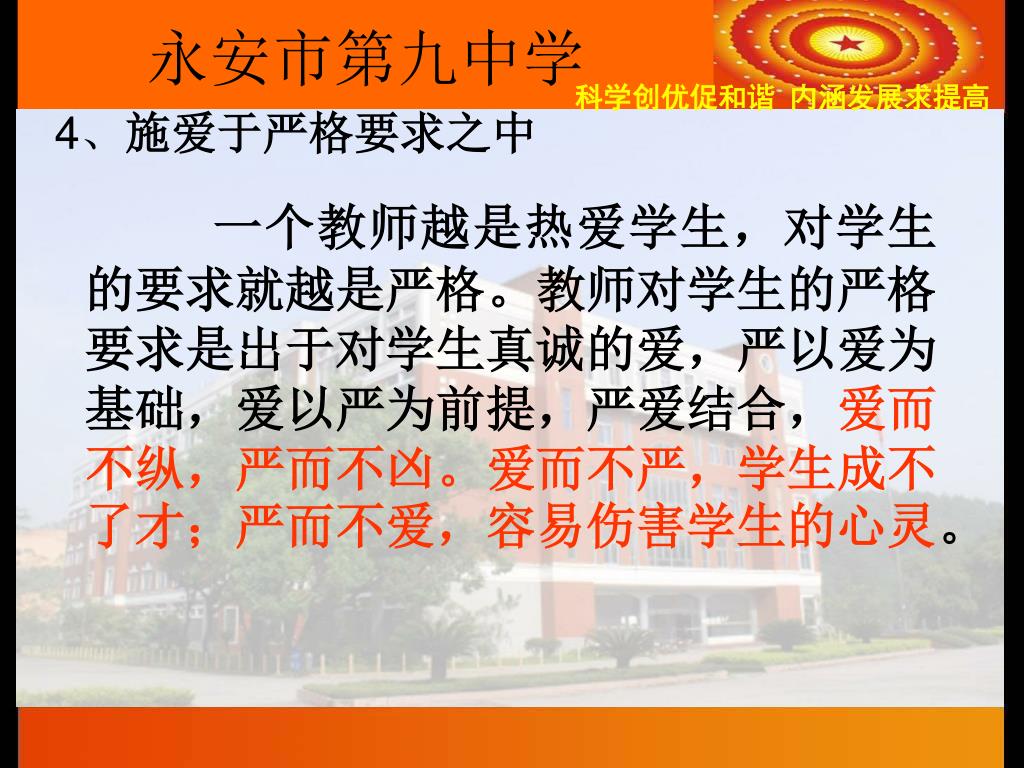 永安市第九中学

科学创优促和谐 内涵发展求提高

4、施爱于严格要求之中

一个教师越是热爱学生，对学生的要求就越是严格。教师对学生的严格要求是出于对学生真诚的爱，严以爱为基础，爱以严为前提，严爱结合，爱而不纵，严而不凶。爱而不严，学生成不了才；严而不爱，容易伤害学生的心灵。